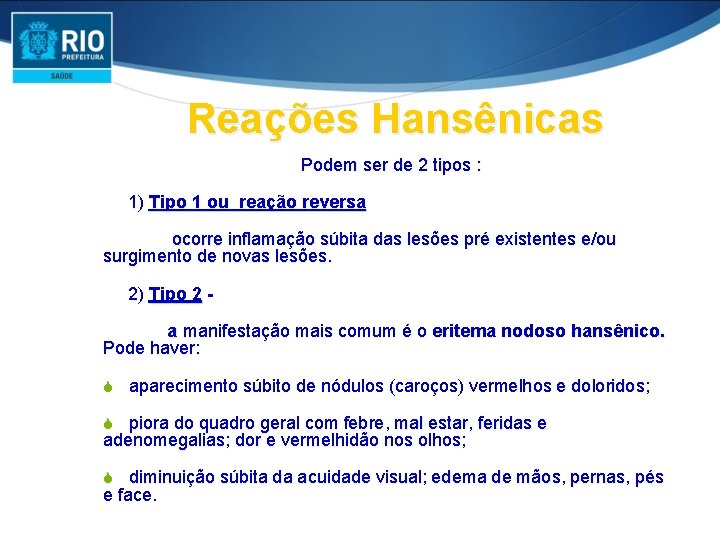 RIO
PREFEITURA
SAÚDE

Reações Hansênicas

Podem ser de 2 tipos :

1) Tipo 1 ou reação reversa

ocorre inflamação súbita das lesões pré existentes e/ou surgimento de novas lesões.

2) Tipo 2 -

a manifestação mais comum é o eritema nodoso hansênico. Pode haver:

aparecimento súbito de nódulos (caroços) vermelhos e doloridos;

piora do quadro geral com febre, mal estar, feridas e adenomegalias; dor e vermelhidão nos olhos;

diminuição súbita da acuidade visual; edema de mãos, pernas, pés e face.